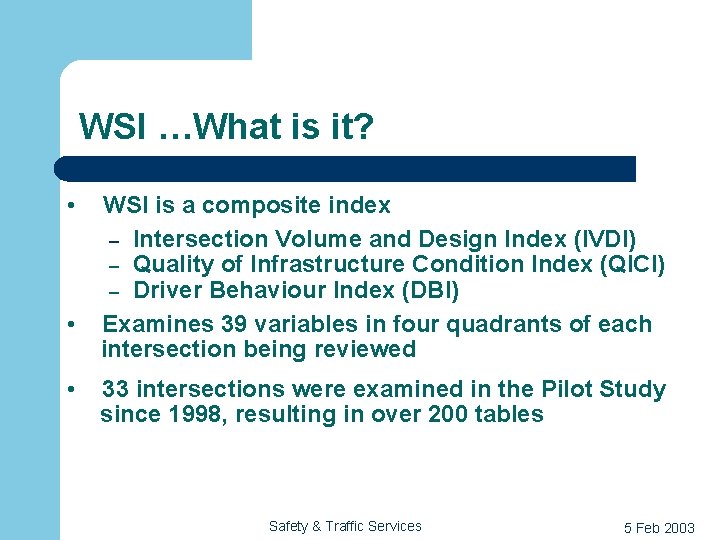 WSI …What is it?

• WSI is a composite index
– Intersection Volume and Design Index (IVDI)
– Quality of Infrastructure Condition Index (QICI)
– Driver Behaviour Index (DBI)

• Examines 39 variables in four quadrants of each intersection being reviewed

• 33 intersections were examined in the Pilot Study since 1998, resulting in over 200 tables

Safety & Traffic Services

5 Feb 2003